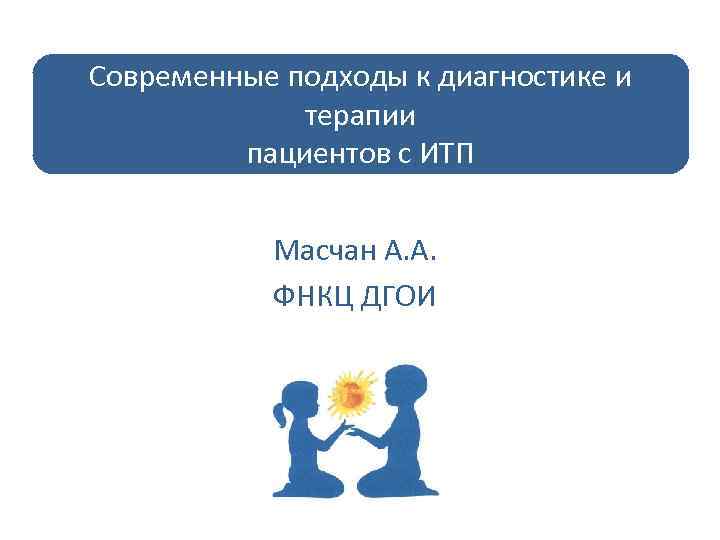 Современные подходы к диагностике и терапии пациентов с ИТП

Масчан А.А.
ФНКЦ ДГОИ